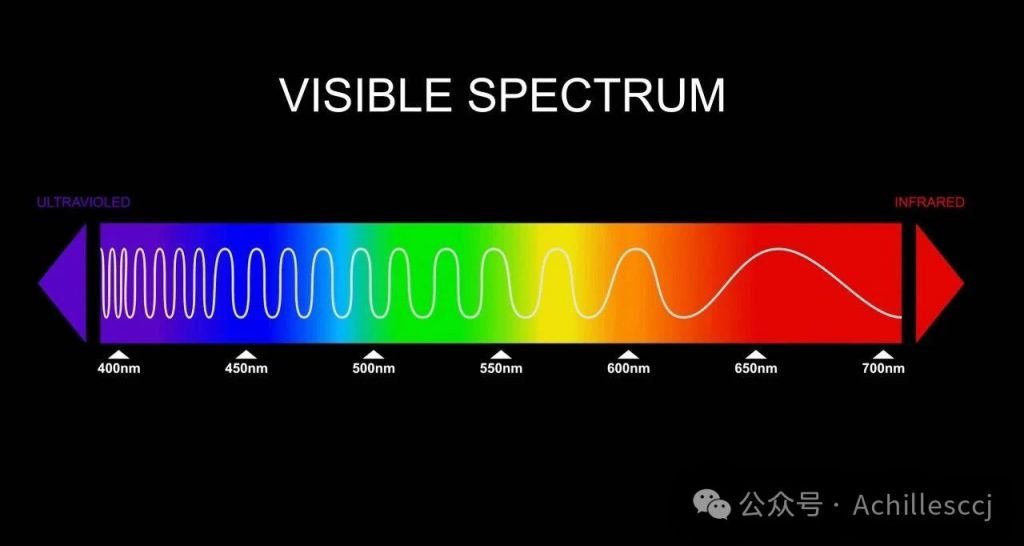 VISIBLE SPECTRUM

ULTRAVIOLED

INFRARED

400nm 450nm 500nm 550nm 600nm 650nm 700nm

公众号 · Achillesccj